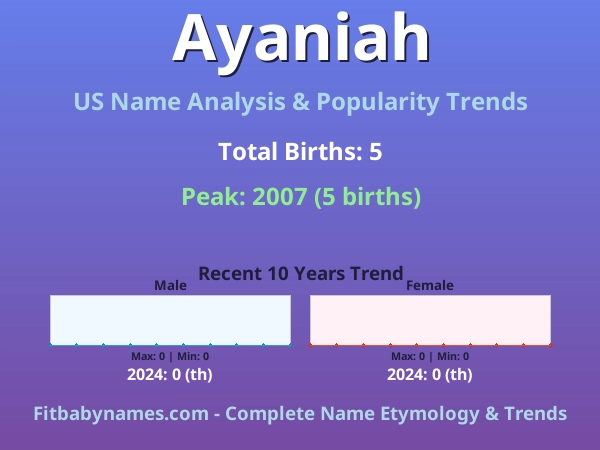 Ayaniah

US Name Analysis & Popularity Trends

Total Births: 5

Peak: 2007 (5 births)

Recent 10 Years Trend

Male

Max: 0 | Min: 0

2024: 0 (th)

Female

Max: 0 | Min: 0

2024: 0 (th)

Fitbabynames.com - Complete Name Etymology & Trends